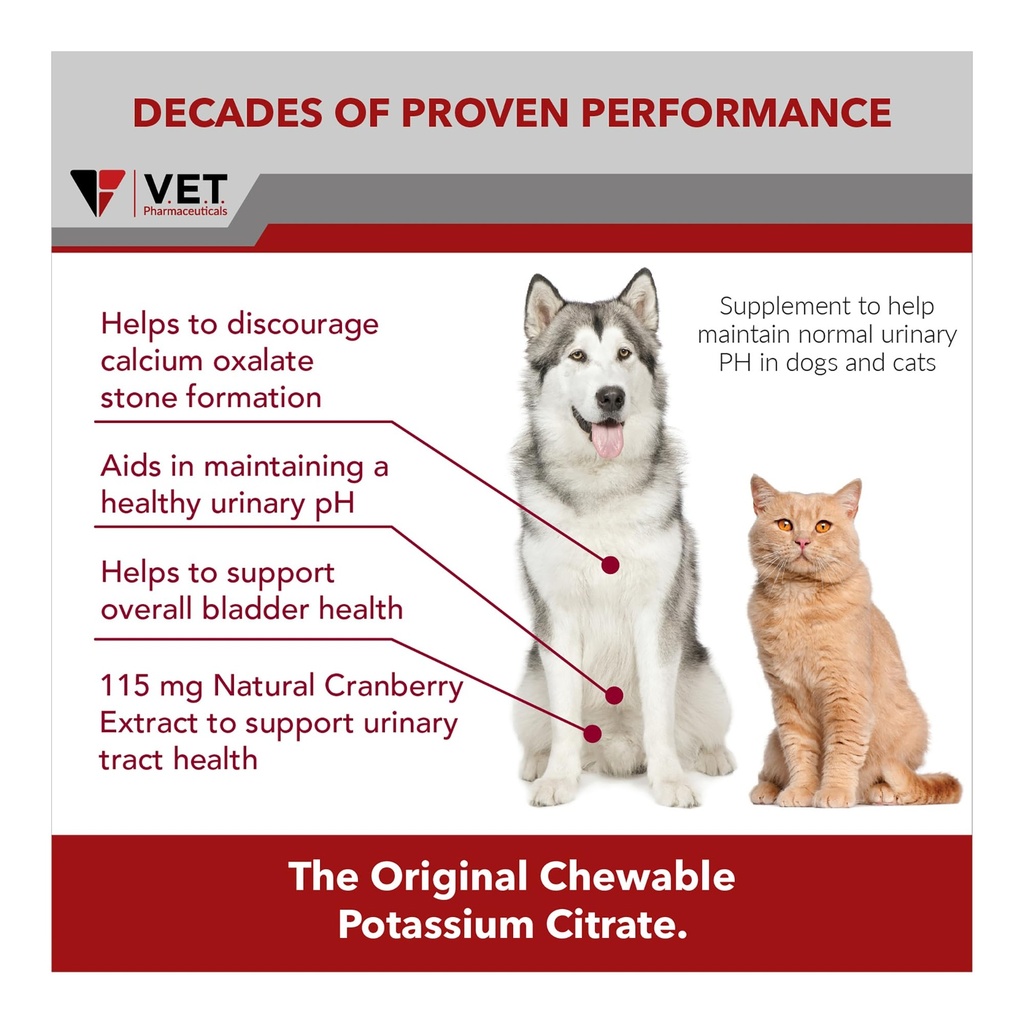 DECADES OF PROVEN PERFORMANCE

V.E.T.
Pharmaceuticals

Helps to discourage calcium oxalate stone formation

Aids in maintaining a healthy urinary pH

Helps to support overall bladder health

115 mg Natural Cranberry Extract to support urinary tract health

Supplement to help maintain normal urinary PH in dogs and cats

The Original Chewable Potassium Citrate.